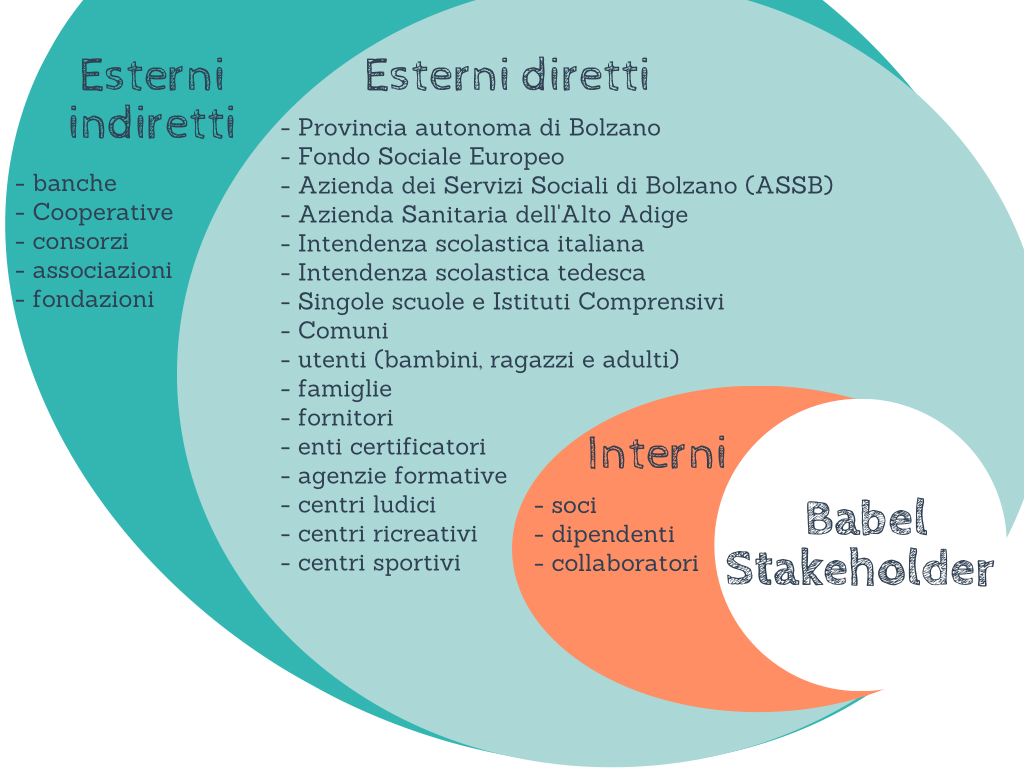 Esterni indiretti

- banche
- Cooperative
- consorzi
- associazioni
- fondazioni

Esterni diretti

- Provincia autonoma di Bolzano
- Fondo Sociale Europeo
- Azienda dei Servizi Sociali di Bolzano (ASSB)
- Azienda Sanitaria dell'Alto Adige
- Intendenza scolastica italiana
- Intendenza scolastica tedesca
- Singole scuole e Istituti Comprensivi
- Comuni
- utenti (bambini, ragazzi e adulti)
- famiglie
- fornitori
- enti certificatori
- agenzie formative
- centri ludici
- centri ricreativi
- centri sportivi

Interni

- soci
- dipendenti
- collaboratori

Babel Stakeholder